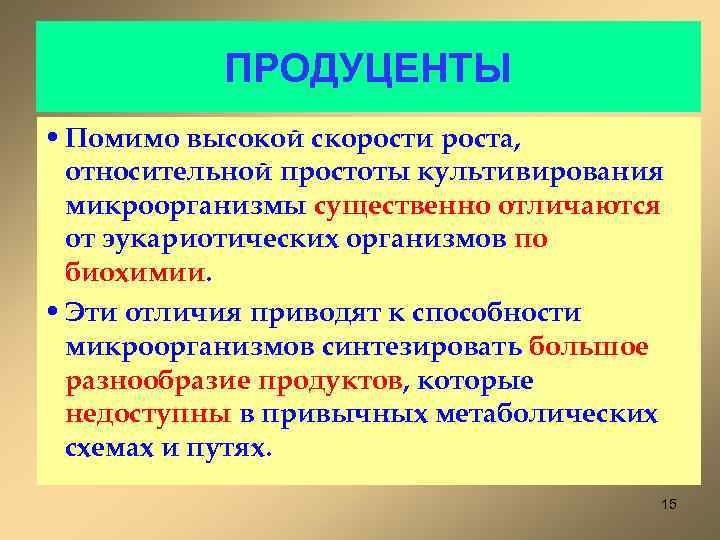 ПРОДУЦЕНТЫ

• Помимо высокой скорости роста, относительной простоты культивирования микроорганизмы существенно отличаются от эукариотических организмов по биохимии.

• Эти отличия приводят к способности микроорганизмов синтезировать большое разнообразие продуктов, которые недоступны в привычных метаболических схемах и путях.

15